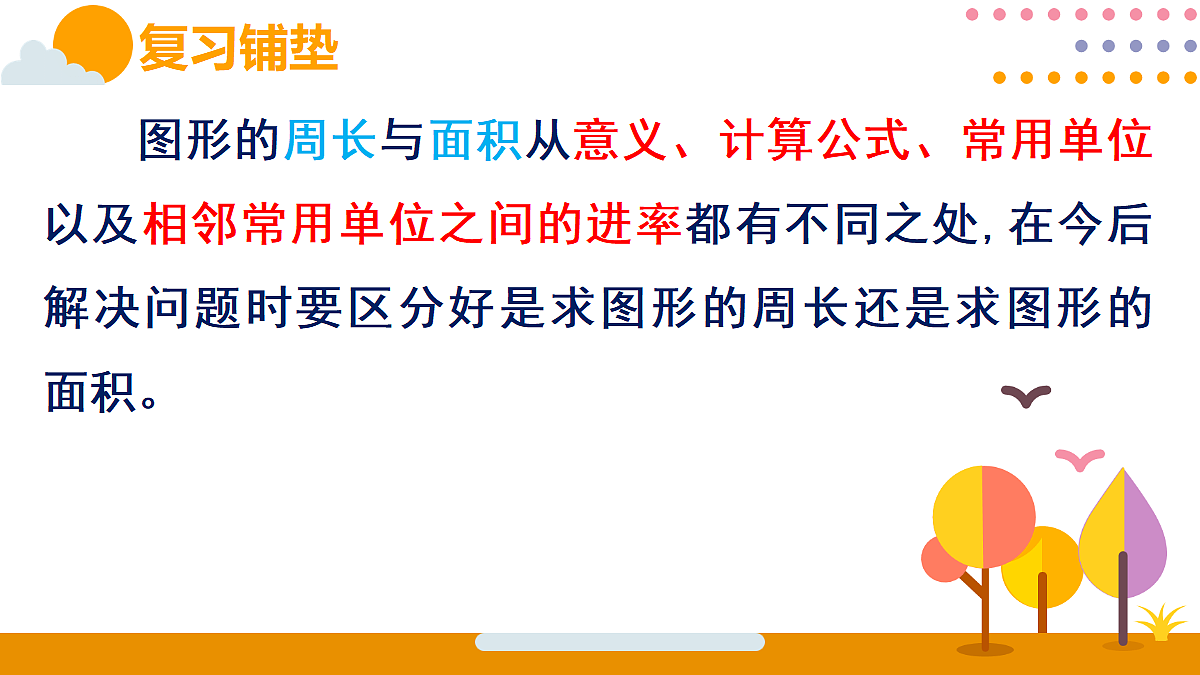 复习铺垫

图形的周长与面积从意义、计算公式、常用单位以及相邻常用单位之间的进率都有不同之处，在今后解决问题时要区分好是求图形的周长还是求图形的面积。